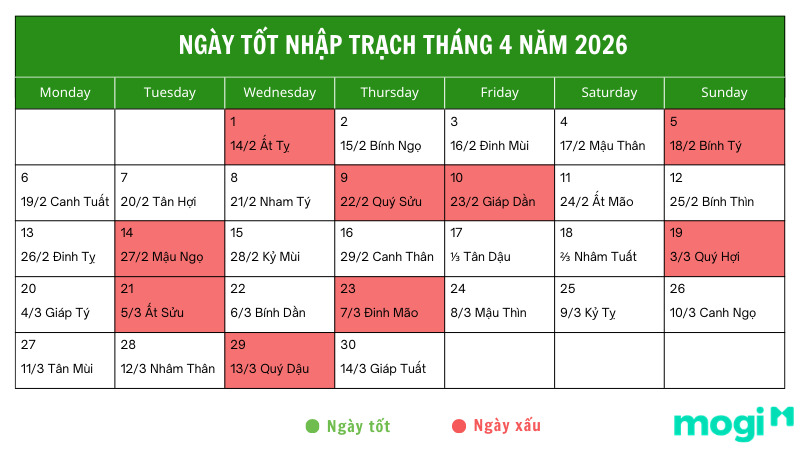 NGÀY TỐT NHẬP TRẠCH THÁNG 4 NĂM 2026

| Monday | Tuesday | Wednesday | Thursday | Friday | Saturday | Sunday |
|---|---|---|---|---|---|---|
| | | 1 14/2 Ất Tỵ | 2 15/2 Bính Ngọ | 3 16/2 Đinh Mùi | 4 17/2 Mậu Thân | 5 18/2 Bính Tý |
| 6 19/2 Canh Tuất | 7 20/2 Tân Hợi | 8 21/2 Nham Tý | 9 22/2 Quý Sửu | 10 23/2 Giáp Dần | 11 24/2 Ất Mão | 12 25/2 Bính Thìn |
| 13 26/2 Đinh Tỵ | 14 27/2 Mậu Ngọ | 15 28/2 Kỷ Mùi | 16 29/2 Canh Thân | 17 ⅓ Tân Dậu | 18 ⅔ Nhâm Tuất | 19 3/3 Quý Hợi |
| 20 4/3 Giáp Tý | 21 5/3 Ất Sửu | 22 6/3 Bính Dần | 23 7/3 Đinh Mão | 24 8/3 Mậu Thìn | 25 9/3 Kỷ Tỵ | 26 10/3 Canh Ngọ |
| 27 11/3 Tân Mùi | 28 12/3 Nhâm Thân | 29 13/3 Quý Dậu | 30 14/3 Giáp Tuất | | | |

Ngày tốt Ngày xấu

mogi